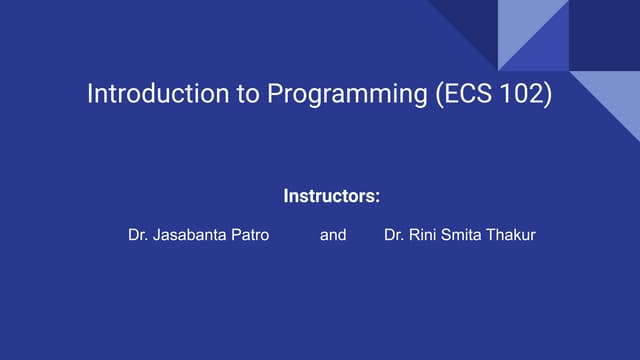 Introduction to Programming (ECS 102)

Instructors:

Dr. Jasabanta Patro and Dr. Rini Smita Thakur